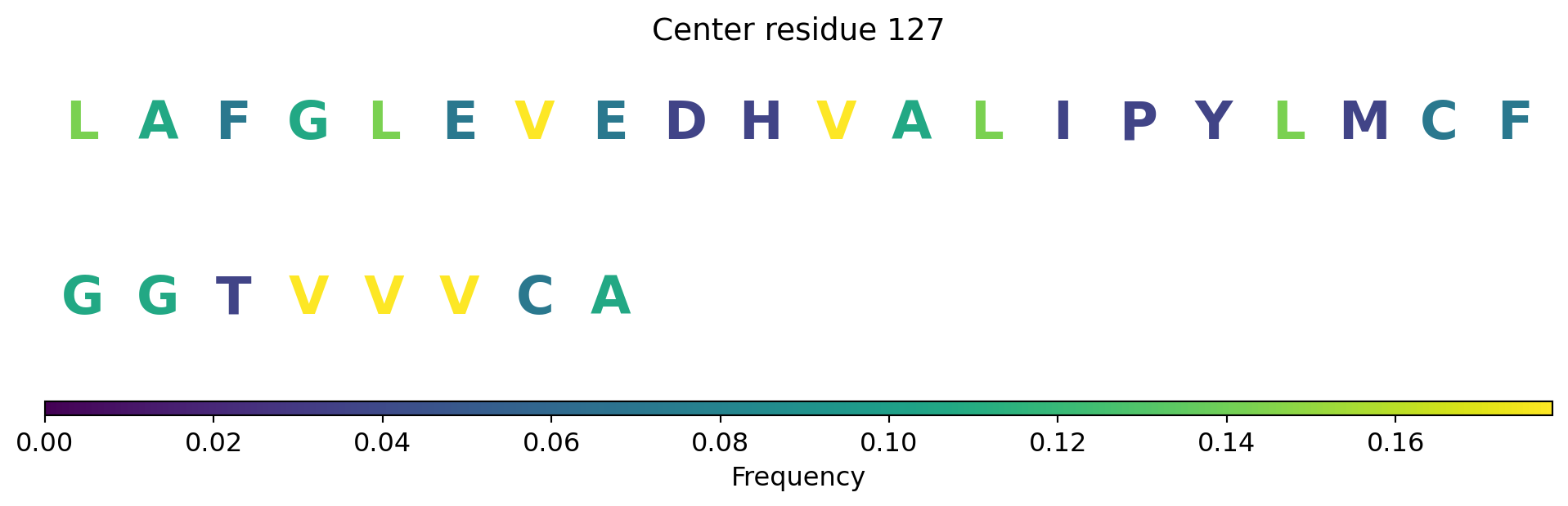 Center residue 127

L A F G L E V E D H V A L I P Y L M C F

G G T V V V C A

0.00 0.02 0.04 0.06 0.08 0.10 0.12 0.14 0.16

Frequency